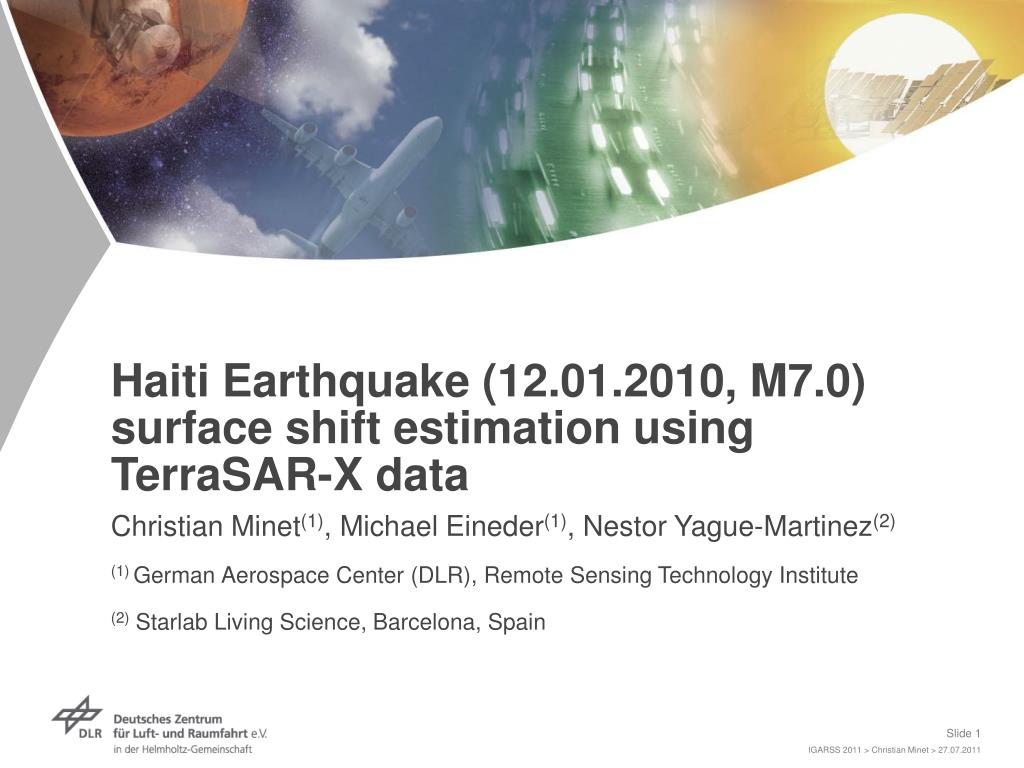 Haiti Earthquake (12.01.2010, M7.0) surface shift estimation using TerraSAR-X data

Christian Minet$^{(1)}$, Michael Eineder$^{(1)}$, Nestor Yague-Martinez$^{(2)}$

$^{(1)}$ German Aerospace Center (DLR), Remote Sensing Technology Institute

$^{(2)}$ Starlab Living Science, Barcelona, Spain

DLR Deutsches Zentrum für Luft- und Raumfahrt e.V. in der Helmholtz-Gemeinschaft

Slide 1

IGARSS 2011 > Christian Minet > 27.07.2011